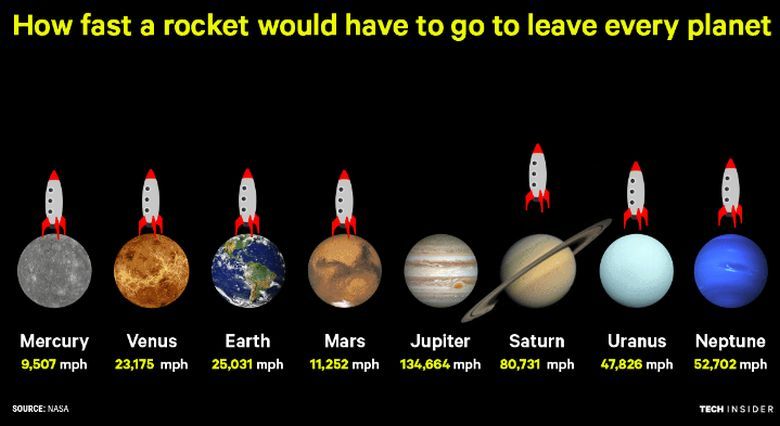 How fast a rocket would have to go to leave every planet

Mercury
9,507 mph

Venus
23,175 mph

Earth
25,031 mph

Mars
11,252 mph

Jupiter
134,664 mph

Saturn
80,731 mph

Uranus
47,826 mph

Neptune
52,702 mph

SOURCE: NASA

TECH INSIDER